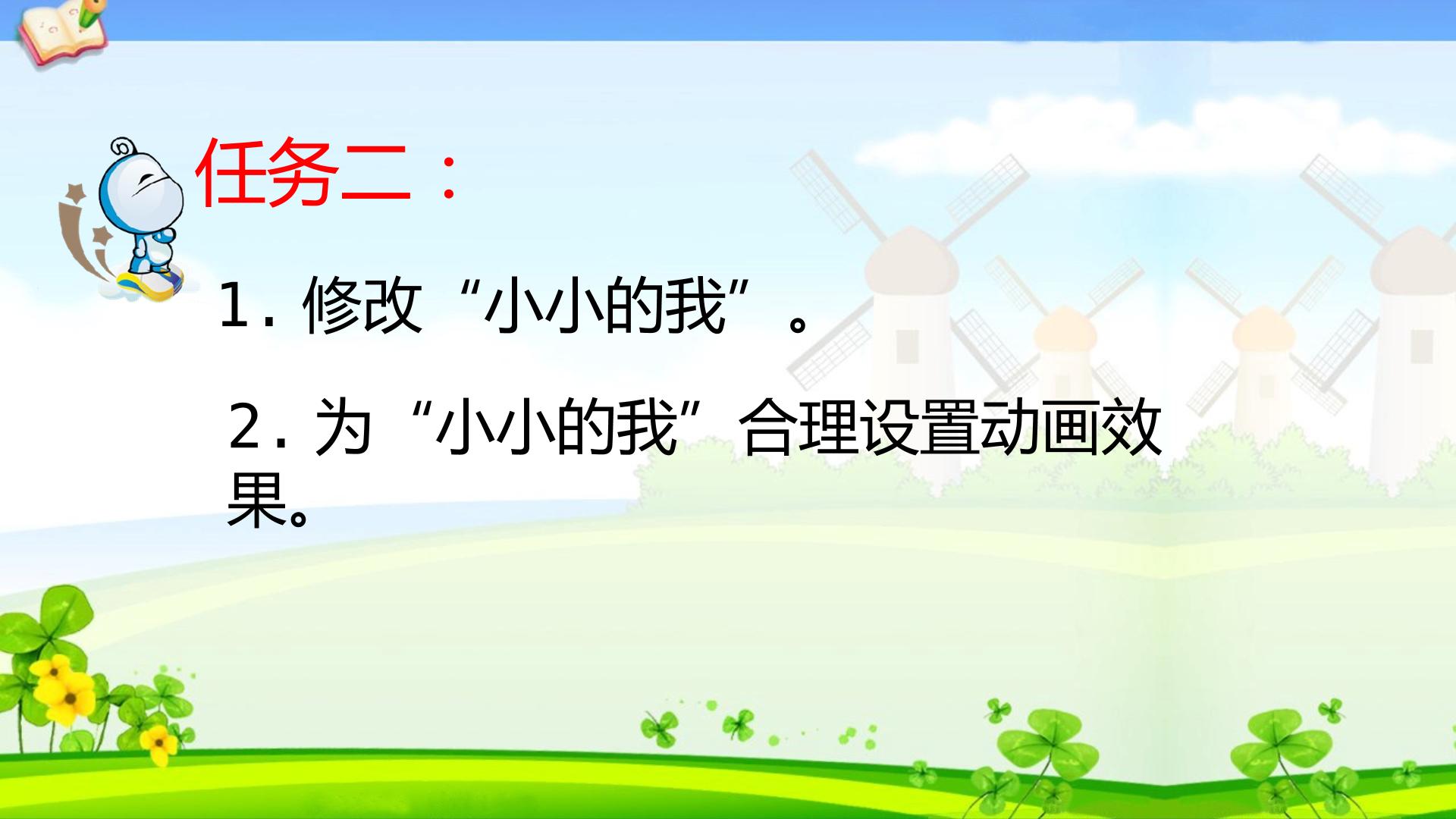 任务二：

1.修改“小小的我”。

2.为“小小的我”合理设置动画效果。